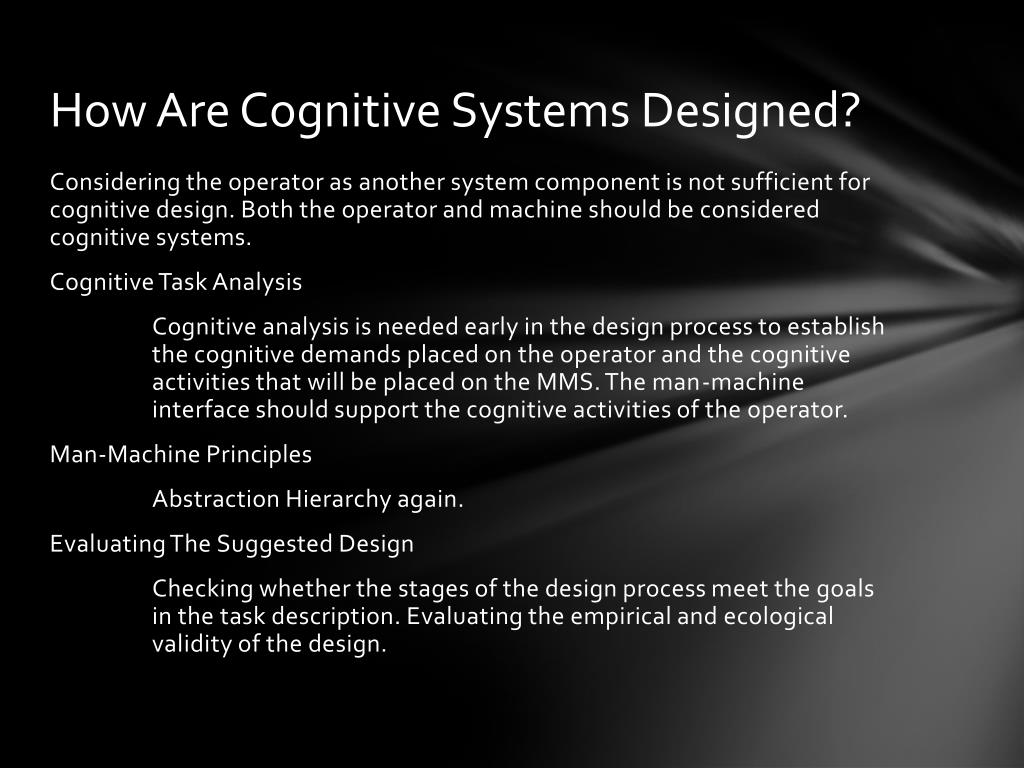 How Are Cognitive Systems Designed?

Considering the operator as another system component is not sufficient for cognitive design. Both the operator and machine should be considered cognitive systems.

Cognitive Task Analysis

Cognitive analysis is needed early in the design process to establish the cognitive demands placed on the operator and the cognitive activities that will be placed on the MMS. The man-machine interface should support the cognitive activities of the operator.

Man-Machine Principles

Abstraction Hierarchy again.

Evaluating The Suggested Design

Checking whether the stages of the design process meet the goals in the task description. Evaluating the empirical and ecological validity of the design.